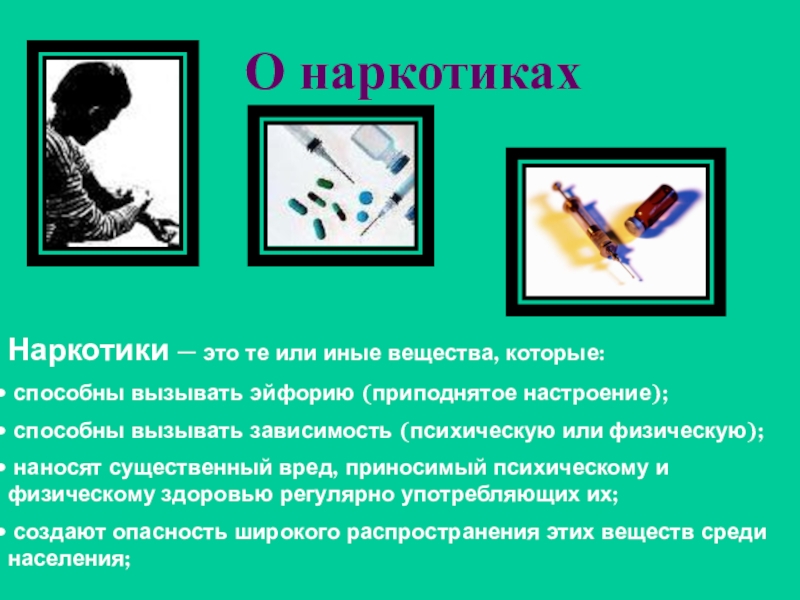 О наркотиках

Наркотики – это те или иные вещества, которые:

• способны вызывать эйфорию (приподнятое настроение);

• способны вызывать зависимость (психическую или физическую);

• наносят существенный вред, приносимый психическому и физическому здоровью регулярно употребляющих их;

• создают опасность широкого распространения этих веществ среди населения;